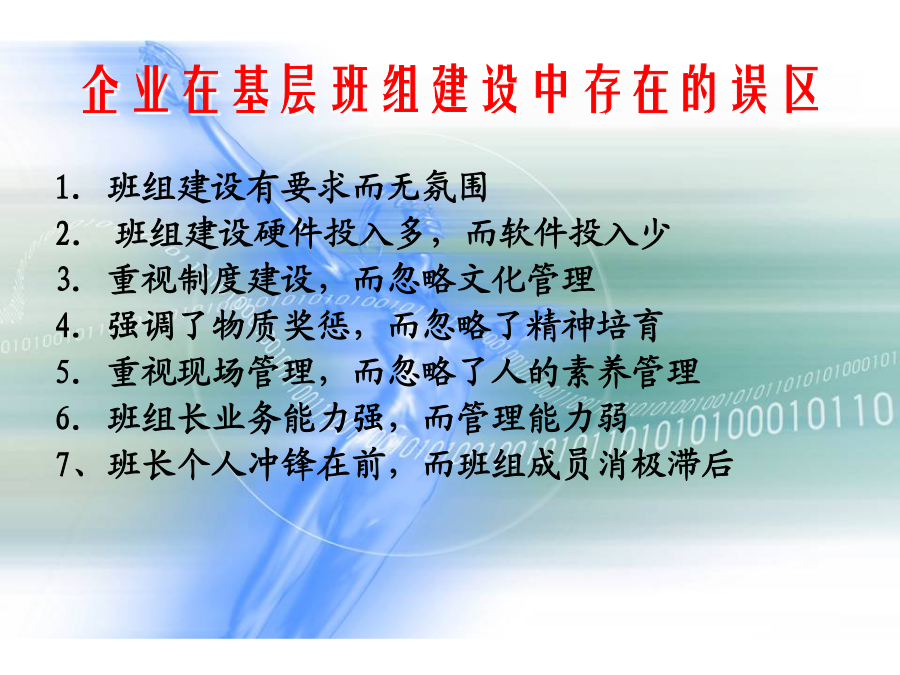 企业在基层班组建设中存在的误区

1. 班组建设有要求而无氛围
2. 班组建设硬件投入多，而软件投入少
3. 重视制度建设，而忽略文化管理
4. 强调了物质奖惩，而忽略了精神培育
5. 重视现场管理，而忽略了人的素养管理
6. 班组长业务能力强，而管理能力弱
7、班长个人冲锋在前，而班组成员消极滞后